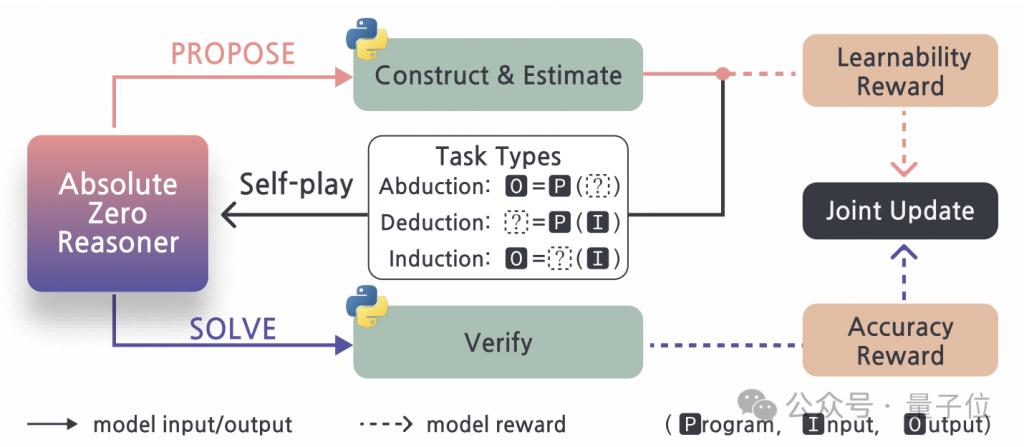 PROPOSE

Construct & Estimate

Learnability Reward

Absolute Zero Reasoner

Self-play

Task Types
Abduction: O = P ( ? )
Deduction: ? = P ( I )
Induction: O = ? ( I )

Joint Update

SOLVE

Verify

Accuracy Reward

model input/output

model reward

( Program, Input, Output)

公众号 · 量子位